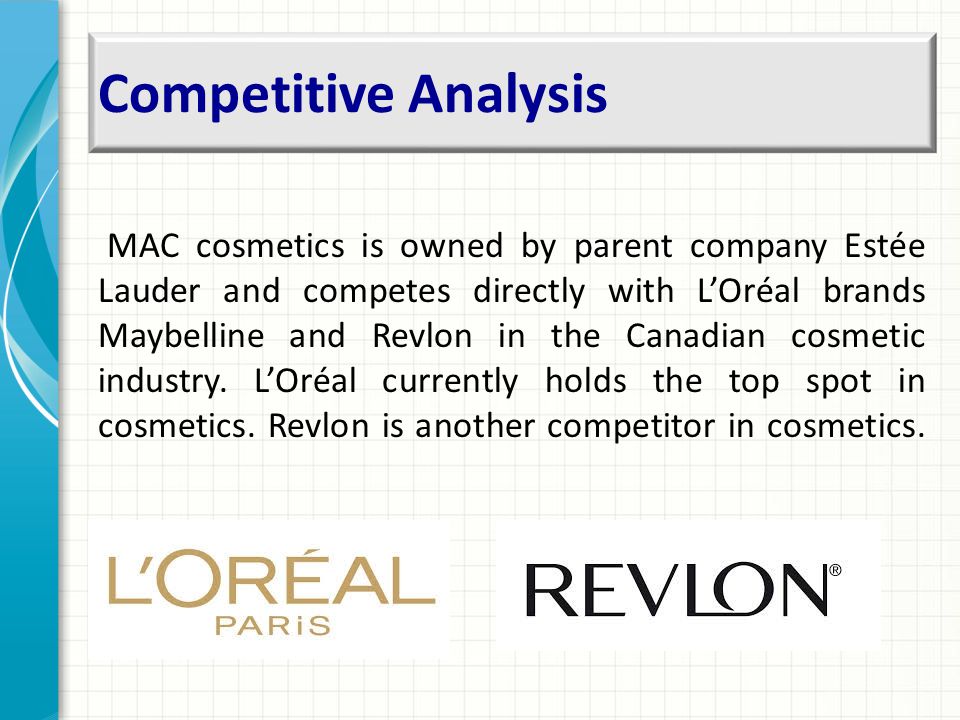 Competitive Analysis

MAC cosmetics is owned by parent company Estée Lauder and competes directly with L'Oréal brands Maybelline and Revlon in the Canadian cosmetic industry. L'Oréal currently holds the top spot in cosmetics. Revlon is another competitor in cosmetics.

L'ORÉAL PARiS

REVLON®